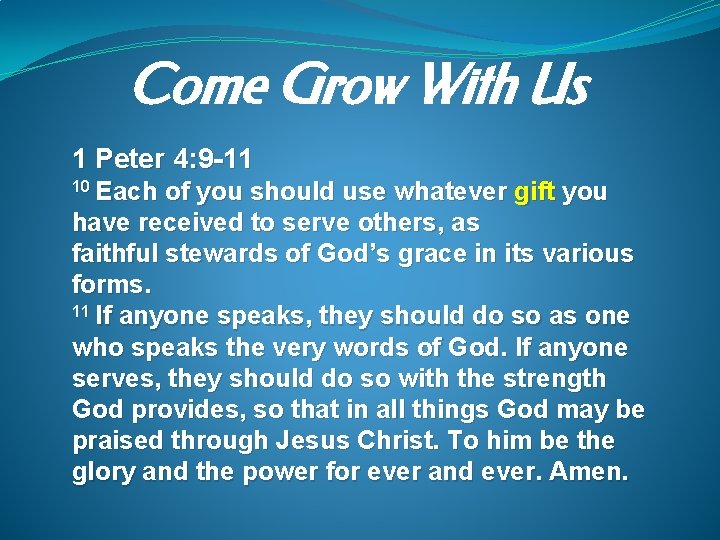 Come Grow With Us

1 Peter 4:9-11
$^{10}$ Each of you should use whatever gift you have received to serve others, as faithful stewards of God's grace in its various forms.
$^{11}$ If anyone speaks, they should do so as one who speaks the very words of God. If anyone serves, they should do so with the strength God provides, so that in all things God may be praised through Jesus Christ. To him be the glory and the power for ever and ever. Amen.